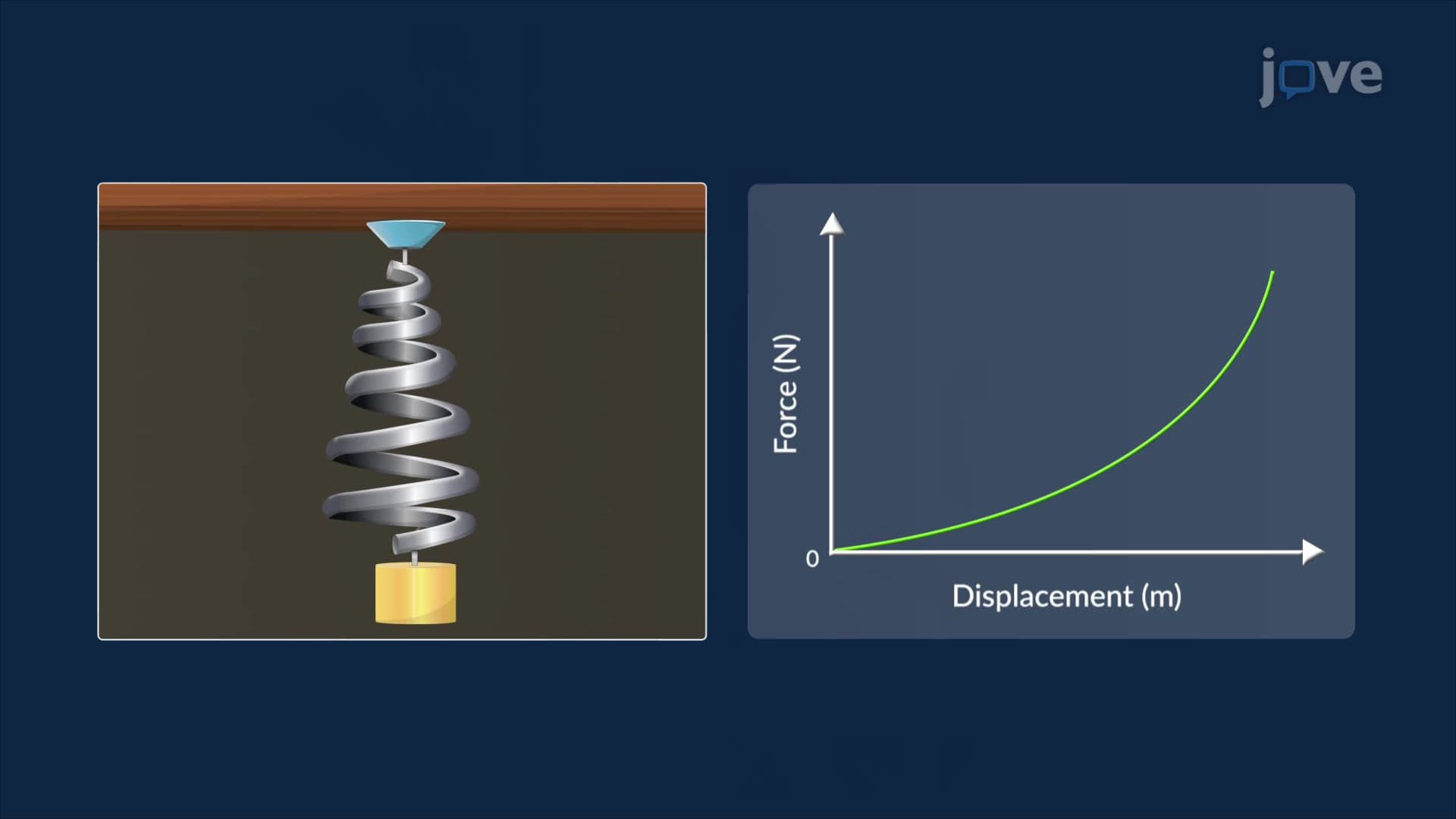 jove

Force (N)

0

Displacement (m)